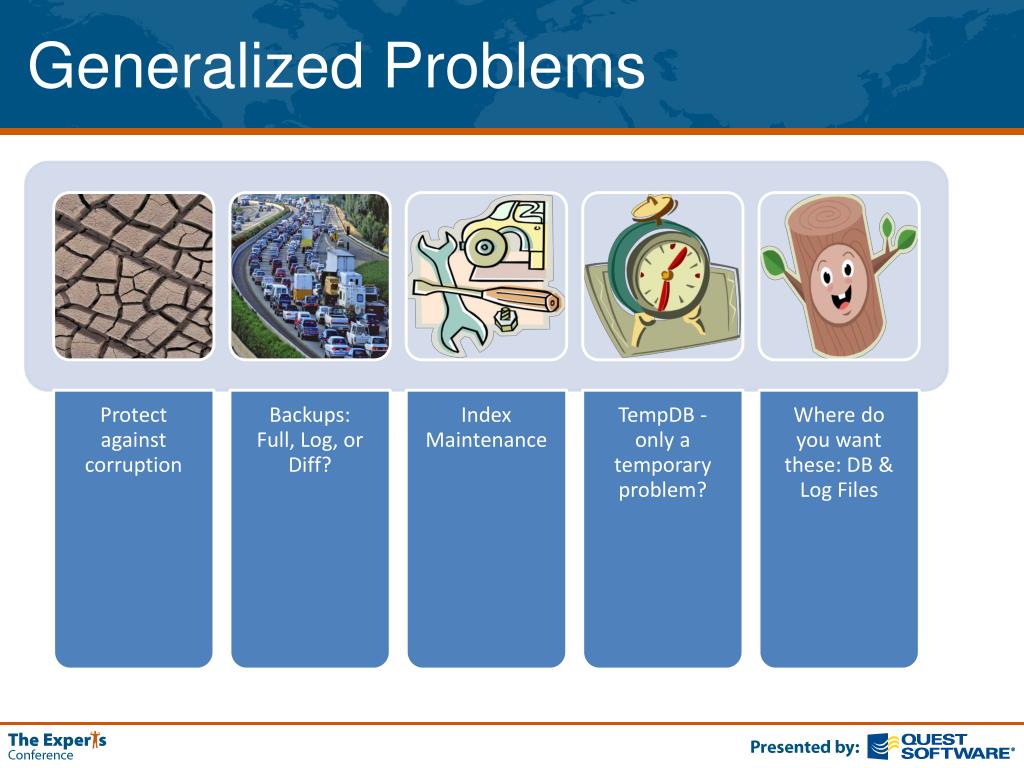 Generalized Problems

Protect against corruption

Backups: Full, Log, or Diff?

Index Maintenance

TempDB - only a temporary problem?

Where do you want these: DB & Log Files

The Experts Conference

Presented by: QUEST SOFTWARE®